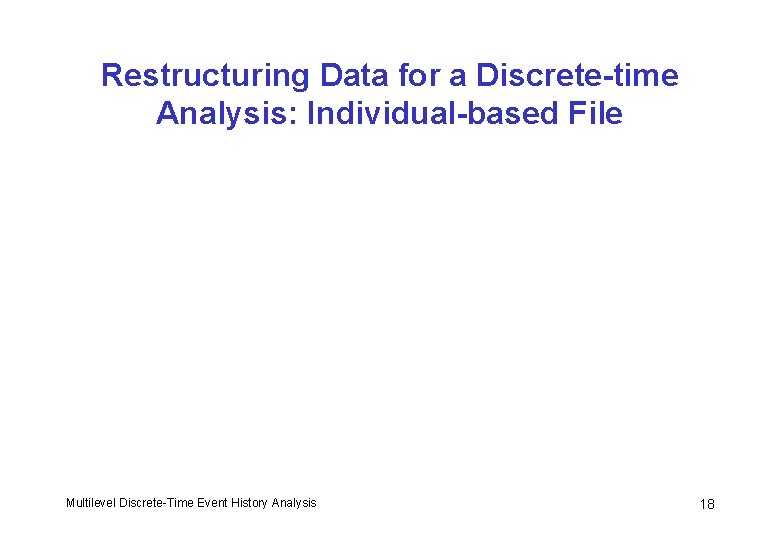 Restructuring Data for a Discrete-time Analysis: Individual-based File

Multilevel Discrete-Time Event History Analysis

18